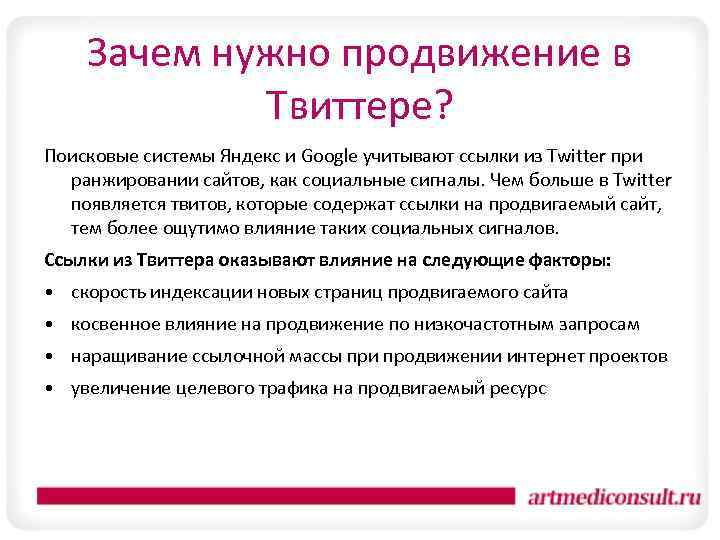 Зачем нужно продвижение в Твиттере?

Поисковые системы Яндекс и Google учитывают ссылки из Twitter при ранжировании сайтов, как социальные сигналы. Чем больше в Twitter появляется твитов, которые содержат ссылки на продвигаемый сайт, тем более ощутимо влияние таких социальных сигналов.

Ссылки из Твиттера оказывают влияние на следующие факторы:

• скорость индексации новых страниц продвигаемого сайта

• косвенное влияние на продвижение по низкочастотным запросам

• наращивание ссылочной массы при продвижении интернет проектов

• увеличение целевого трафика на продвигаемый ресурс

artmediconsult.ru